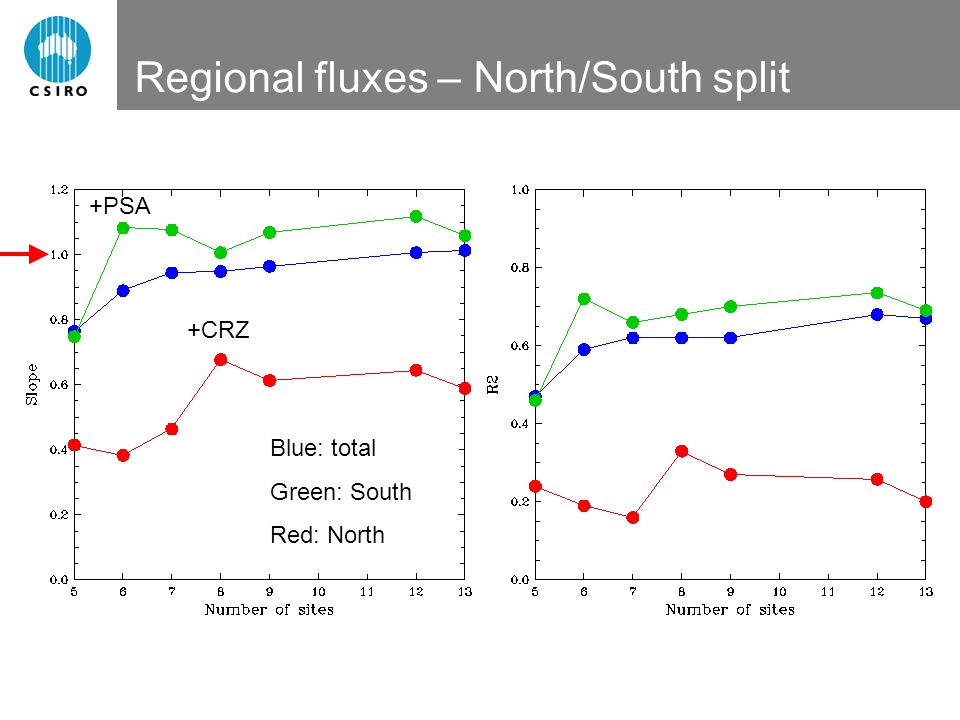 CSIRO

Regional fluxes – North/South split

+PSA

+CRZ

Blue: total

Green: South

Red: North

Slope

1.2
1.0
0.8
0.6
0.4
0.2
0.0

5 6 7 8 9 10 11 12 13

Number of sites

R2

1.0
0.8
0.6
0.4
0.2
0.0

5 6 7 8 9 10 11 12 13

Number of sites